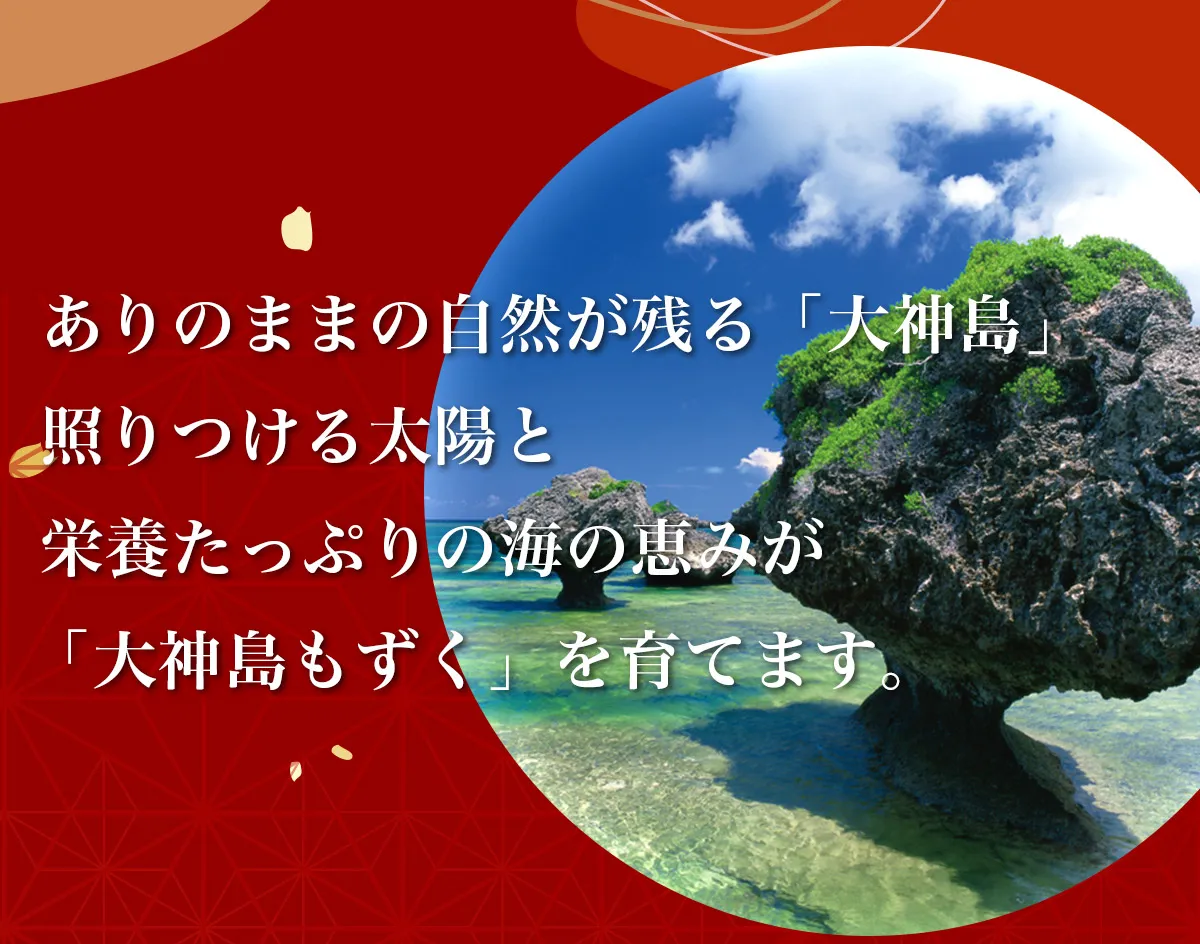 ありのままの自然が残る「大神島」
照りつける太陽と
栄養たっぷりの海の恵みが
「大神島もずく」を育てます。